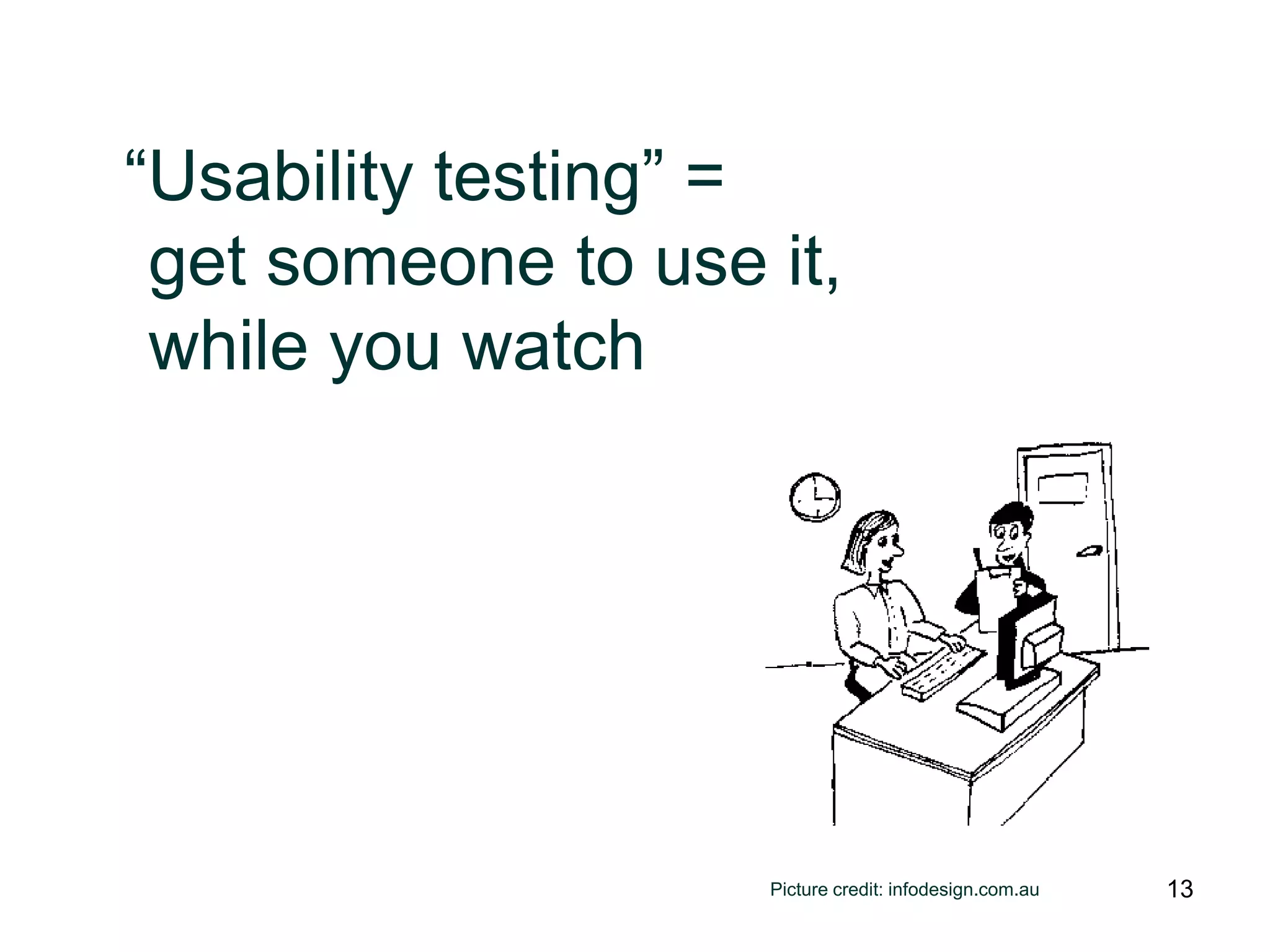 “Usability testing” =
get someone to use it,
while you watch

Picture credit: infodesign.com.au

13